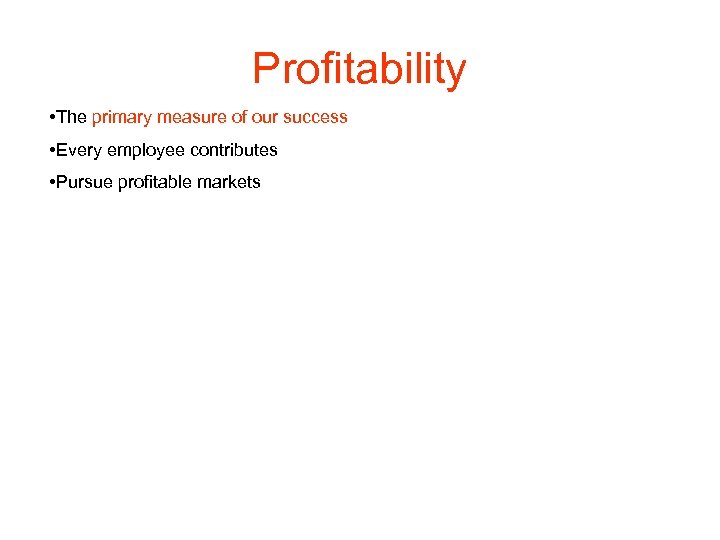 Profitability

•The primary measure of our success

•Every employee contributes

•Pursue profitable markets